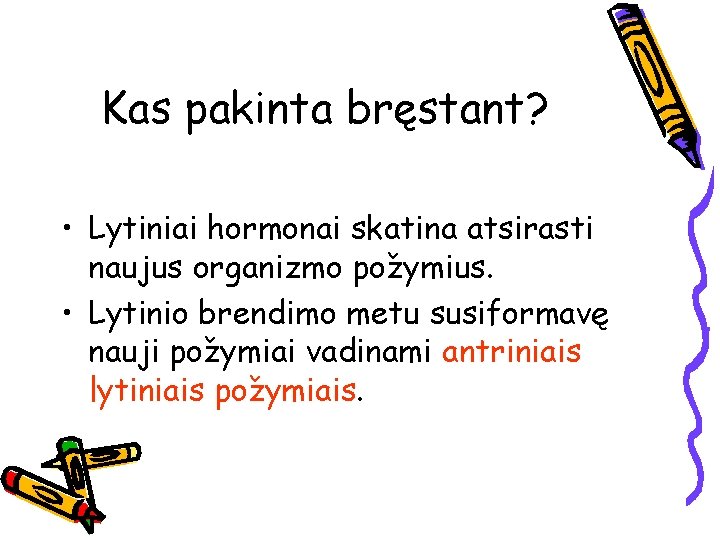 Kas pakinta bręstant?

• Lytiniai hormonai skatina atsirasti naujus organizmo požymius.

• Lytinio brendimo metu susiformavę nauji požymiai vadinami antriniais lytiniais požymiais.